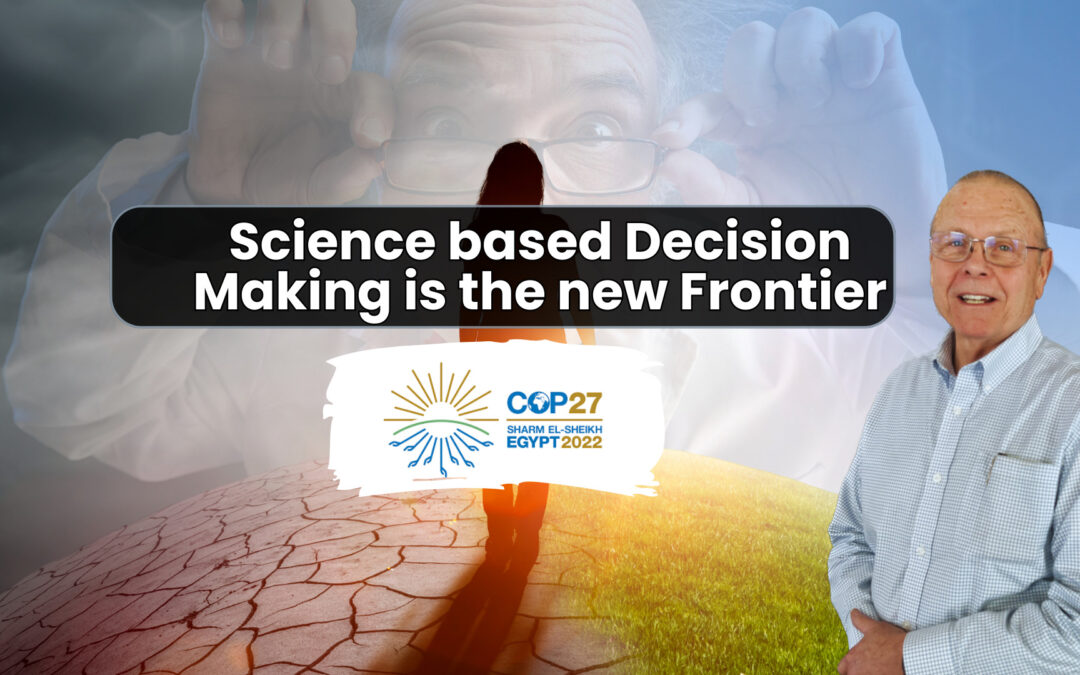 Science based Decision Making is the new Frontier

COP27
SHARM EL-SHEIKH
EGYPT 2022